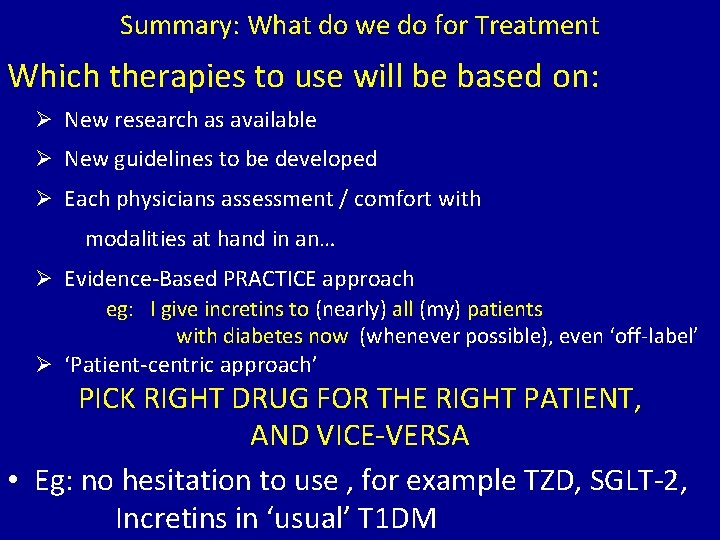 Summary: What do we do for Treatment

Which therapies to use will be based on:

➢ New research as available

➢ New guidelines to be developed

➢ Each physicians assessment / comfort with modalities at hand in an…

➢ Evidence-Based PRACTICE approach

eg: I give incretins to (nearly) all (my) patients with diabetes now (whenever possible), even ‘off-label’

➢ ‘Patient-centric approach’

PICK RIGHT DRUG FOR THE RIGHT PATIENT, AND VICE-VERSA

• Eg: no hesitation to use , for example TZD, SGLT-2, Incretins in ‘usual’ T1DM